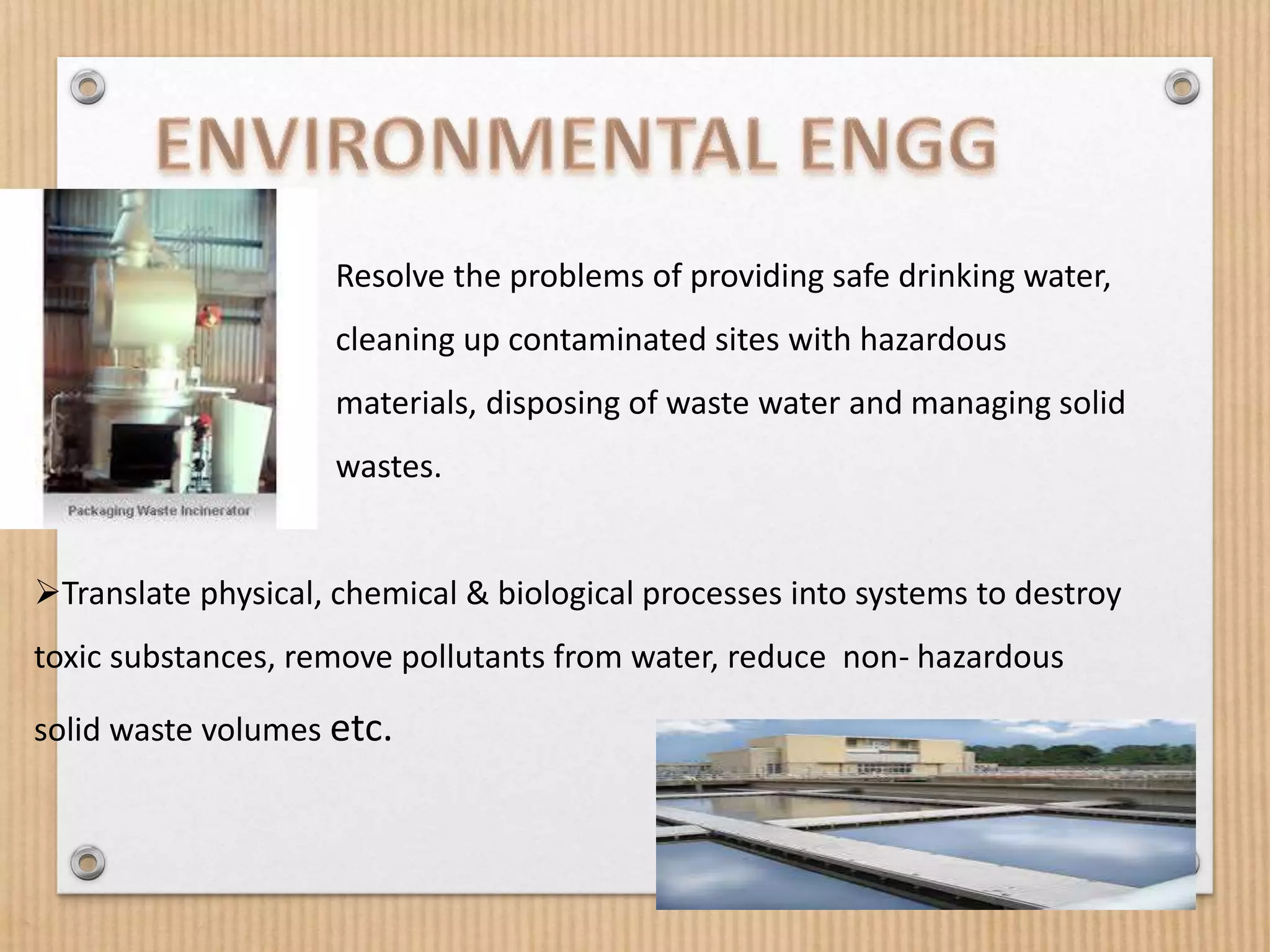 ENVIRONMENTAL ENGG

Packaging Waste Incinerator

Resolve the problems of providing safe drinking water, cleaning up contaminated sites with hazardous materials, disposing of waste water and managing solid wastes.

➢Translate physical, chemical & biological processes into systems to destroy toxic substances, remove pollutants from water, reduce non- hazardous solid waste volumes etc.